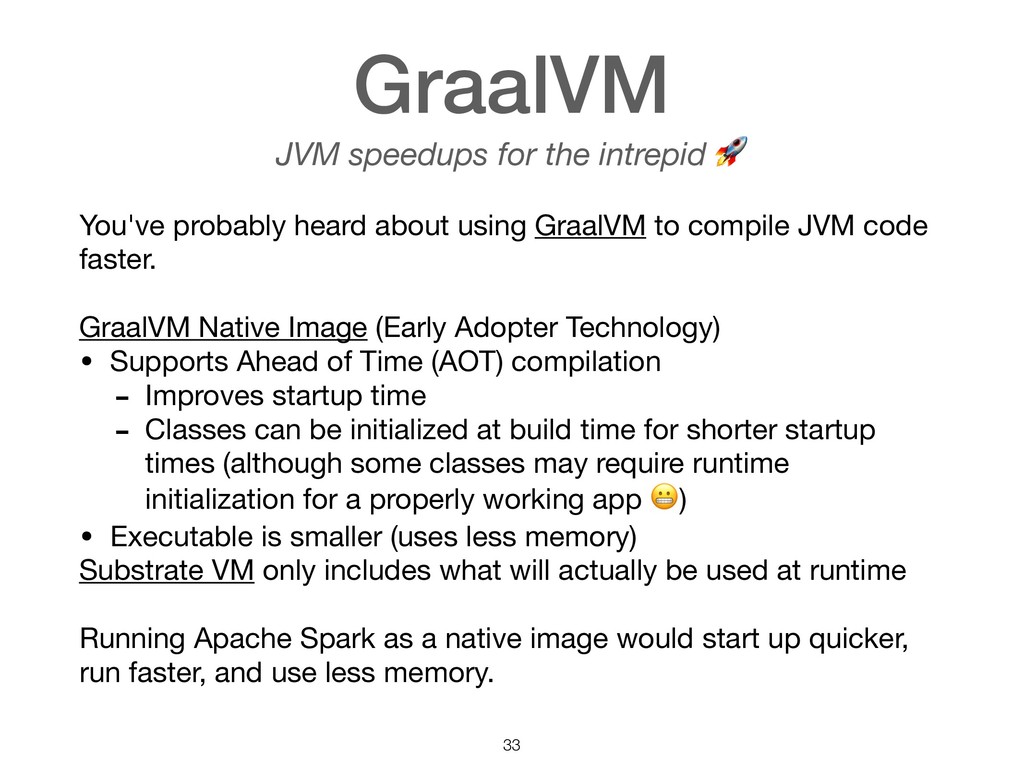 GraalVM

JVM speedups for the intrepid 🚀

You've probably heard about using GraalVM to compile JVM code faster.

GraalVM Native Image (Early Adopter Technology)
• Supports Ahead of Time (AOT) compilation
- Improves startup time
- Classes can be initialized at build time for shorter startup times (although some classes may require runtime initialization for a properly working app 😬)
• Executable is smaller (uses less memory)
Substrate VM only includes what will actually be used at runtime

Running Apache Spark as a native image would start up quicker, run faster, and use less memory.

33